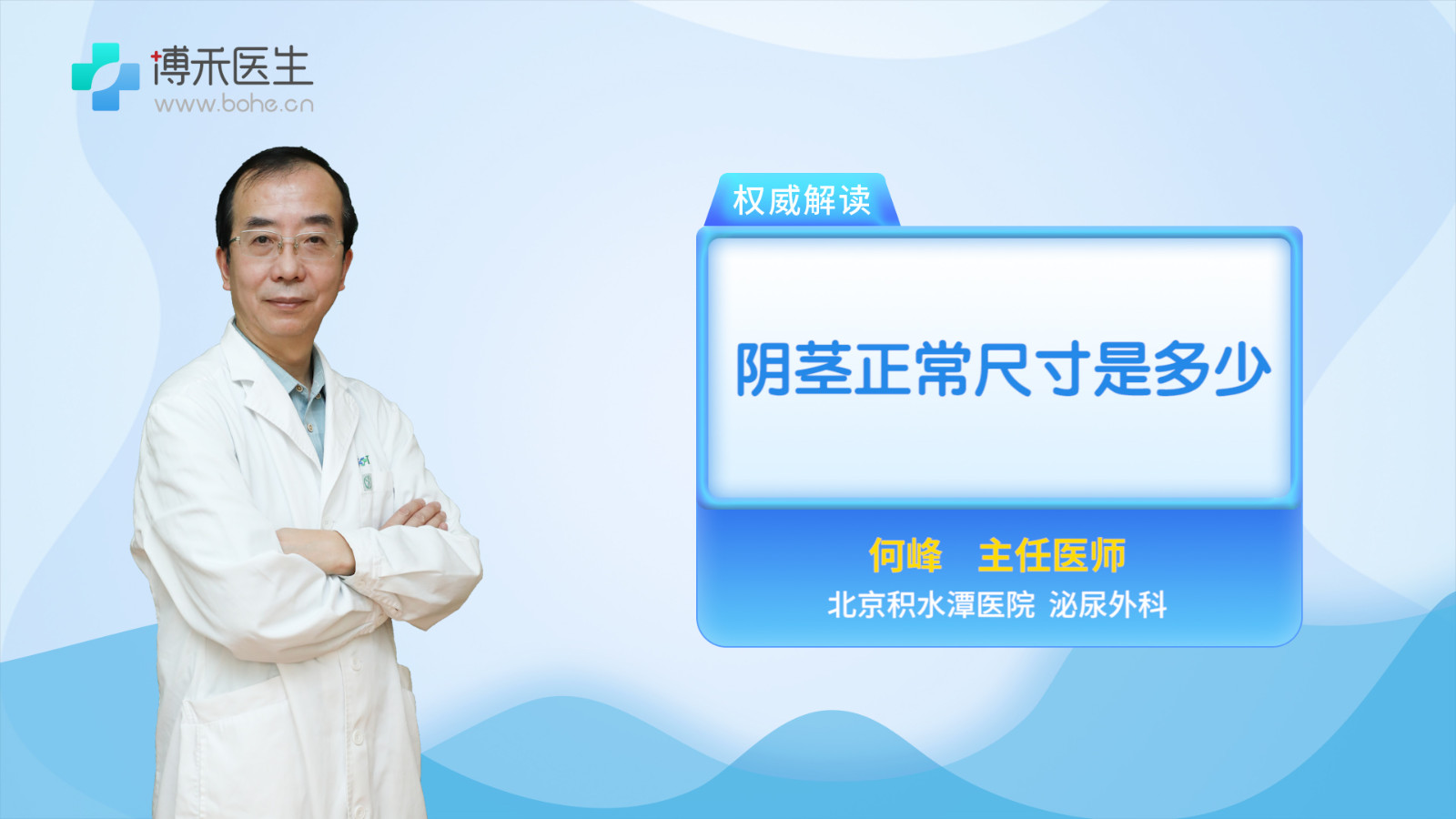 博禾医生
www.bohe.cn

权威解读

阴茎正常尺寸是多少

何峰　主任医师
北京积水潭医院 泌尿外科